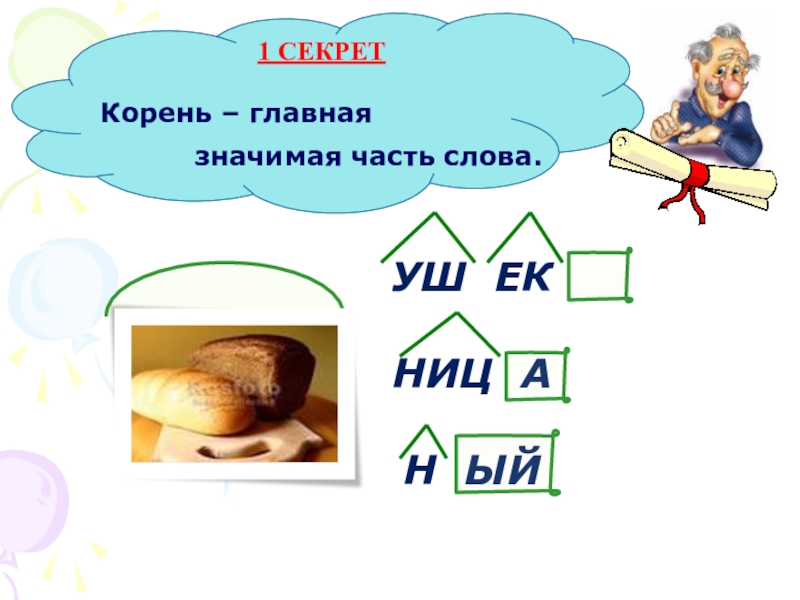 1 СЕКРЕТ

Корень – главная значимая часть слова.

УШ ЕК

НИЦ А

Н ЫЙ